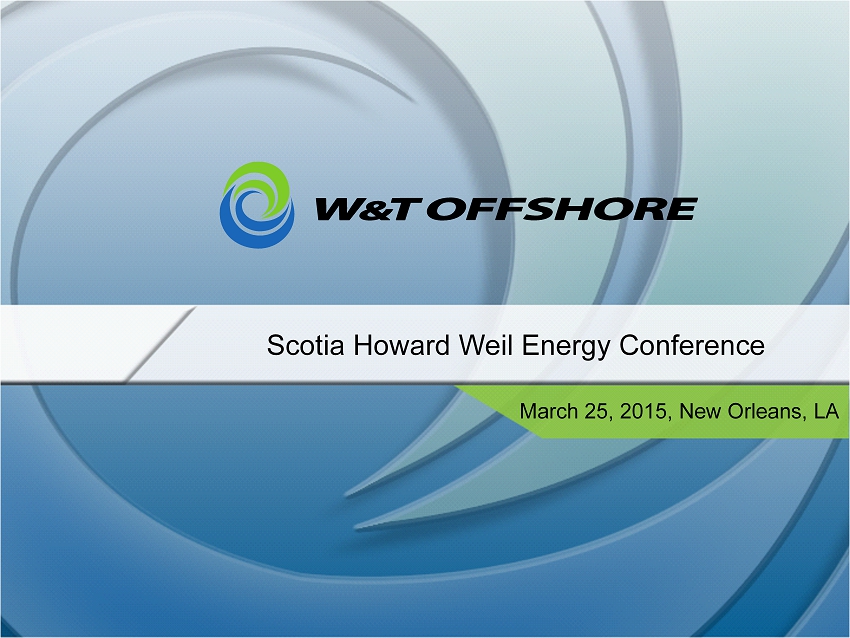 W&T OFFSHORE

Scotia Howard Weil Energy Conference

March 25, 2015, New Orleans, LA